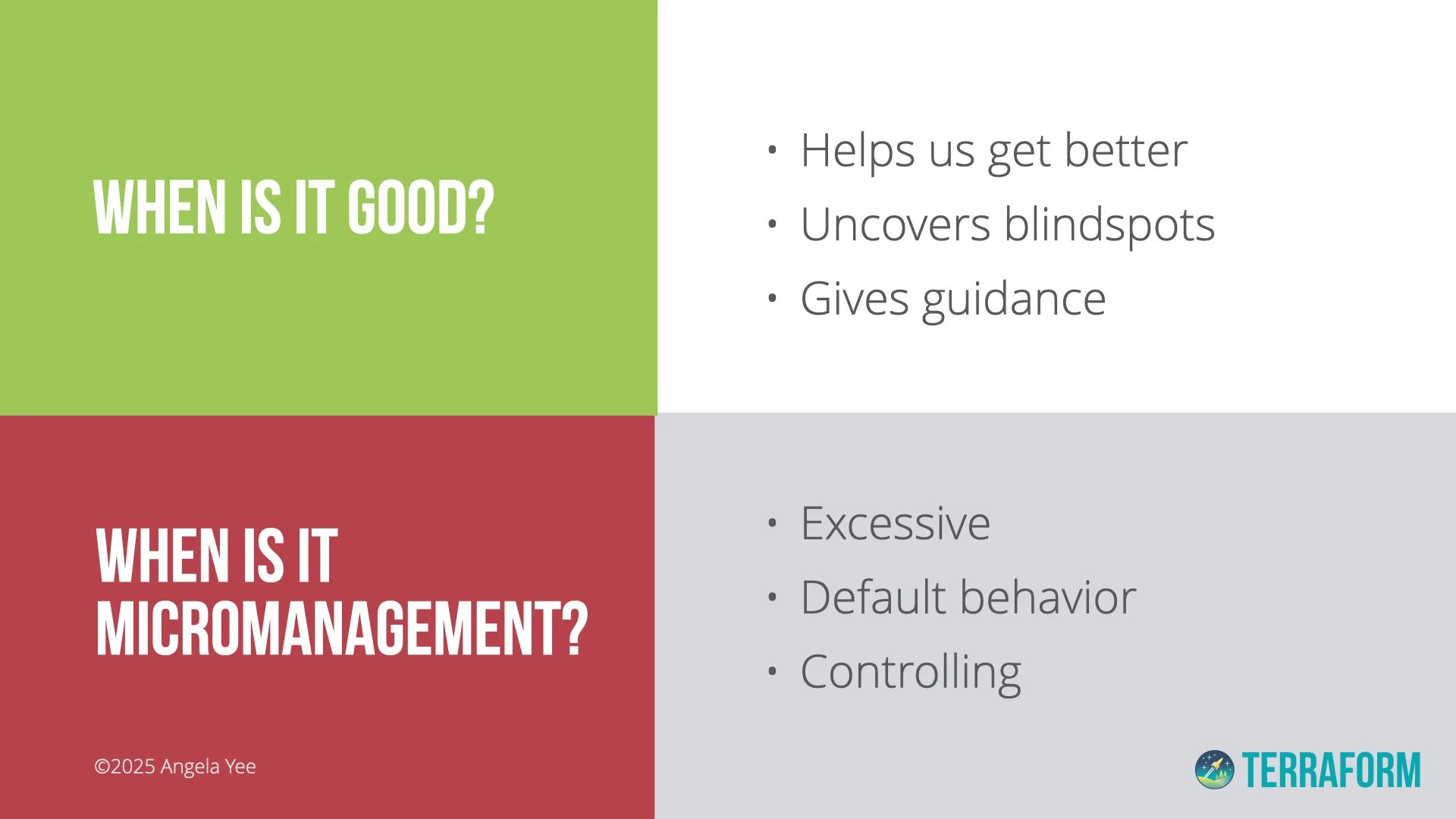 WHEN IS IT GOOD?

• Helps us get better
• Uncovers blindspots
• Gives guidance

WHEN IS IT MICROMANAGEMENT?

• Excessive
• Default behavior
• Controlling

©2025 Angela Yee

TERRAFORM